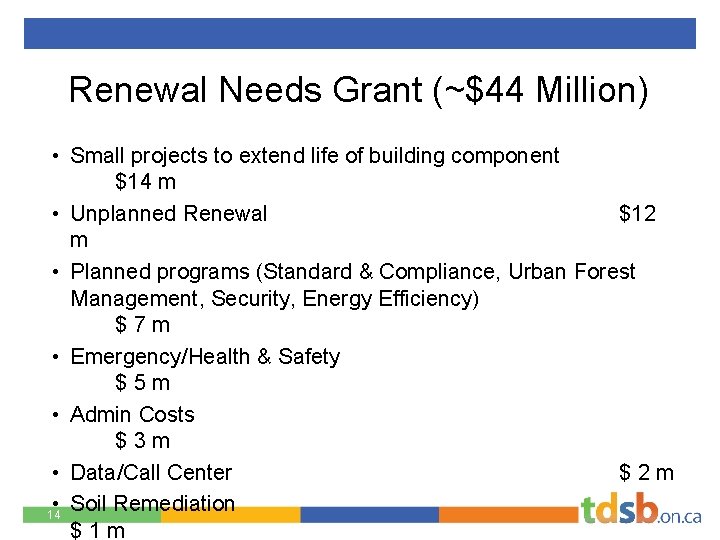 Renewal Needs Grant (~$44 Million)

• Small projects to extend life of building component $14 m

• Unplanned Renewal $12 m

• Planned programs (Standard & Compliance, Urban Forest Management, Security, Energy Efficiency) $ 7 m

• Emergency/Health & Safety $ 5 m

• Admin Costs $ 3 m

• Data/Call Center $ 2 m

• Soil Remediation $ 1 m

14

tdsb.on.ca